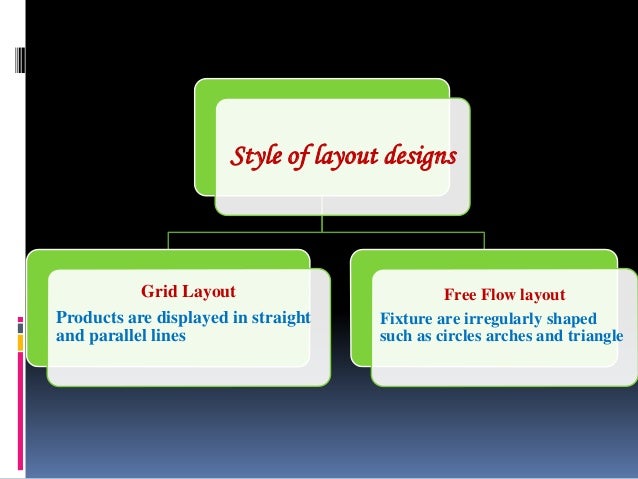 Style of layout designs

Grid Layout
Products are displayed in straight and parallel lines

Free Flow layout
Fixture are irregularly shaped such as circles arches and triangle